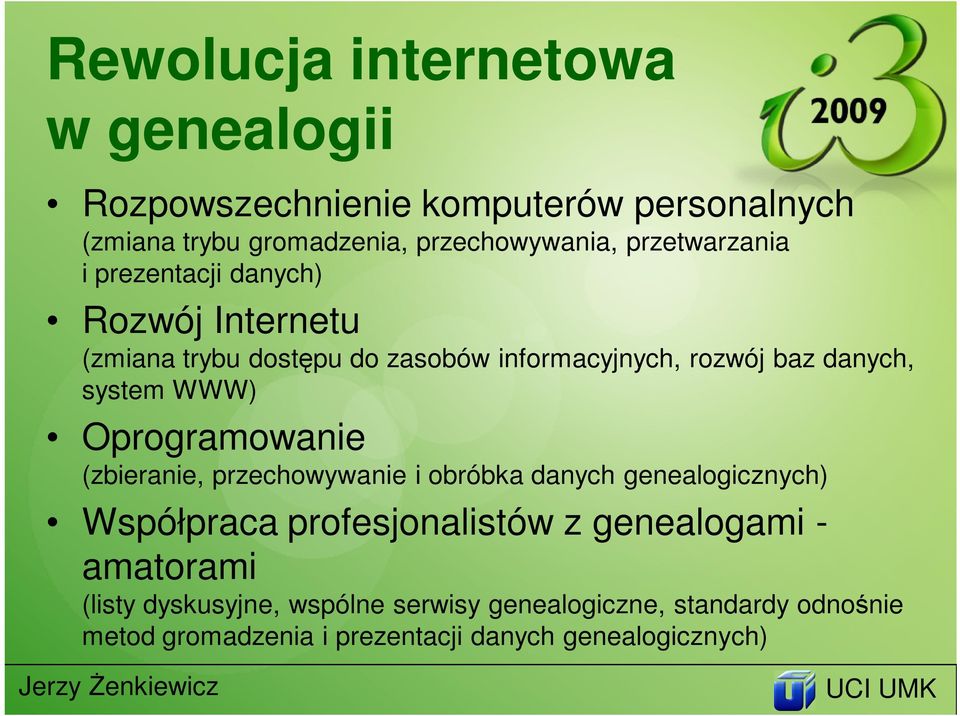 Rewolucja internetowa w genealogii

i3 2009

• Rozpowszechnienie komputerów personalnych (zmiana trybu gromadzenia, przechowywania, przetwarzania i prezentacji danych)

• Rozwój Internetu (zmiana trybu dostępu do zasobów informacyjnych, rozwój baz danych, system WWW)

• Oprogramowanie (zbieranie, przechowywanie i obróbka danych genealogicznych)

• Współpraca profesjonalistów z genealogami - amatorami (listy dyskusyjne, wspólne serwisy genealogiczne, standardy odnośnie metod gromadzenia i prezentacji danych genealogicznych)

Jerzy Żenkiewicz

UCI UMK